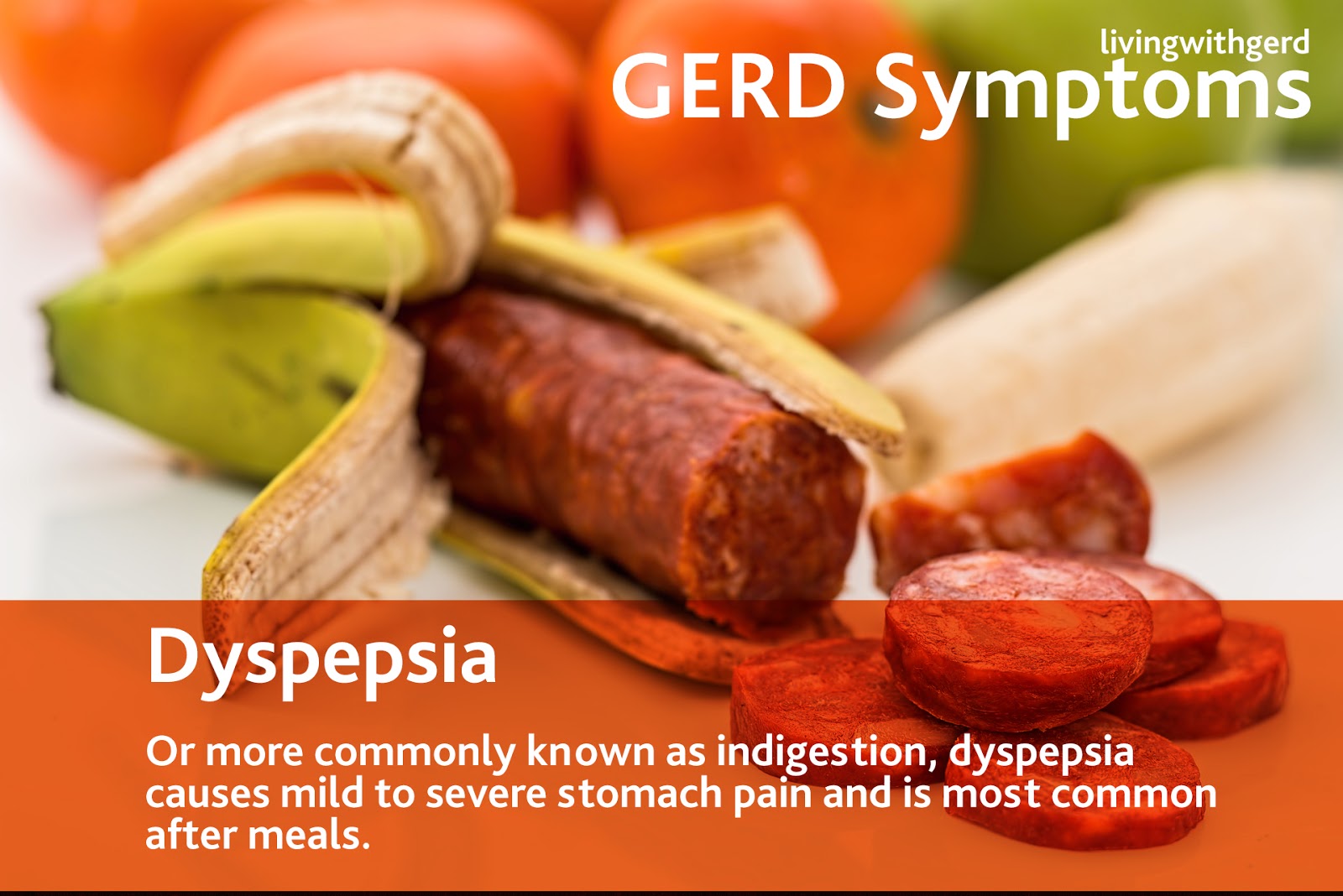 livingwithgerd
GERD Symptoms

Dyspepsia

Or more commonly known as indigestion, dyspepsia causes mild to severe stomach pain and is most common after meals.